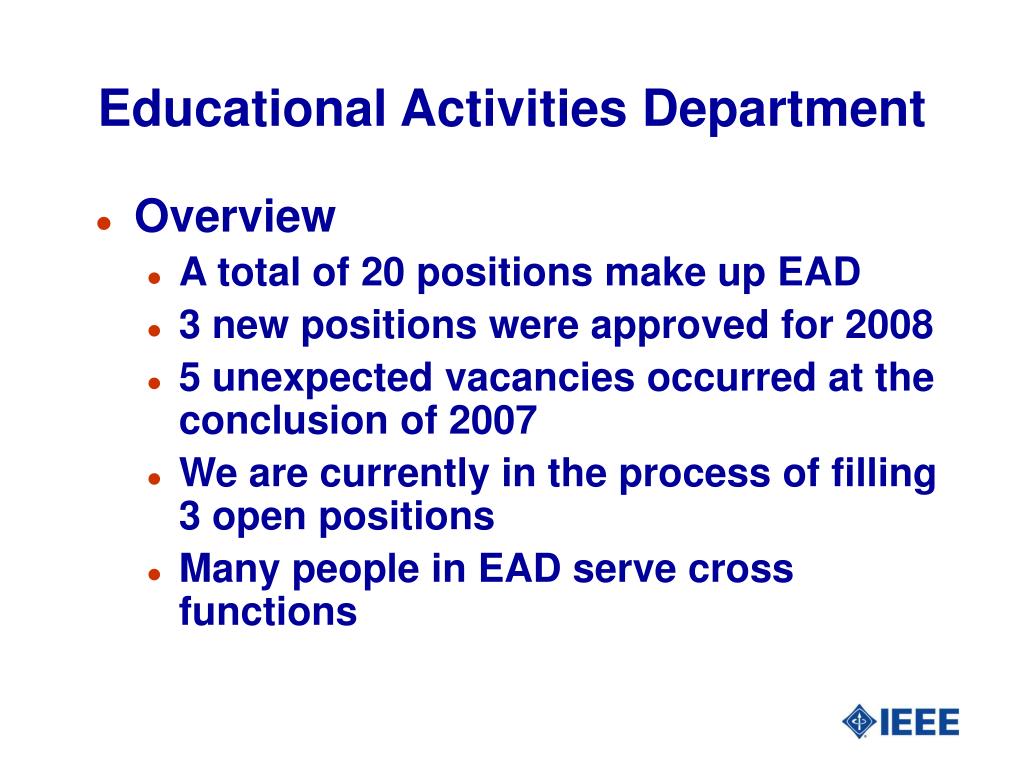 Educational Activities Department

- Overview
  - A total of 20 positions make up EAD
  - 3 new positions were approved for 2008
  - 5 unexpected vacancies occurred at the conclusion of 2007
  - We are currently in the process of filling 3 open positions
  - Many people in EAD serve cross functions

IEEE